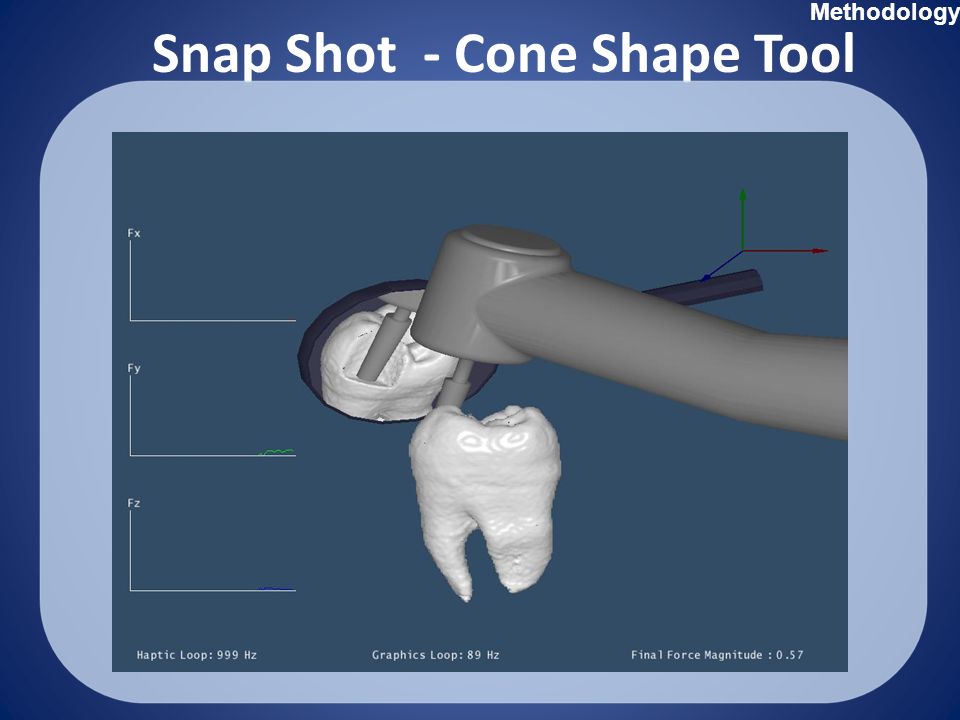 Methodology

Snap Shot - Cone Shape Tool

Fx

Fy

Fz

Haptic Loop: 999 Hz

Graphics Loop: 89 Hz

Final Force Magnitude : 0.57